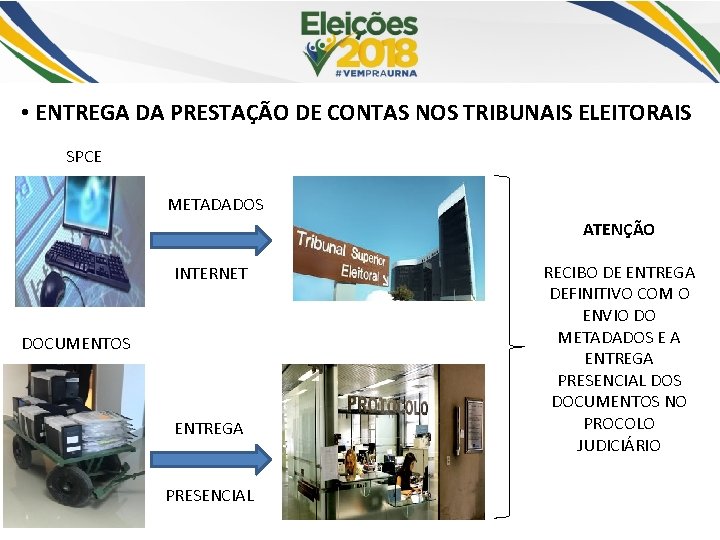 Eleições 2018 #VEMPRAURNA

• ENTREGA DA PRESTAÇÃO DE CONTAS NOS TRIBUNAIS ELEITORAIS

SPCE

METADADOS

INTERNET

Tribunal Superior Eleitoral

DOCUMENTOS

ENTREGA

PRESENCIAL

PROTOCOLO

ATENÇÃO

RECIBO DE ENTREGA DEFINITIVO COM O ENVIO DO METADADOS E A ENTREGA PRESENCIAL DOS DOCUMENTOS NO PROCOLO JUDICIÁRIO